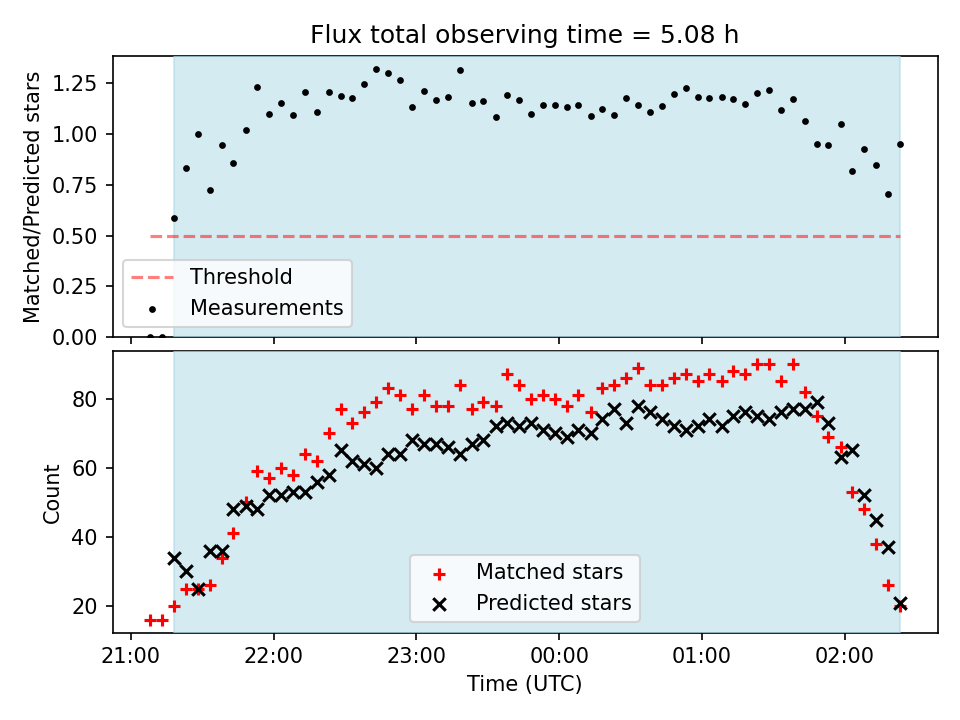 Flux total observing time = 5.08 h

Matched/Predicted stars

1.25
1.00
0.75
0.50
0.25
0.00

Threshold
Measurements

Count

80
60
40
20

Matched stars
Predicted stars

21:00
22:00
23:00
00:00
01:00
02:00

Time (UTC)